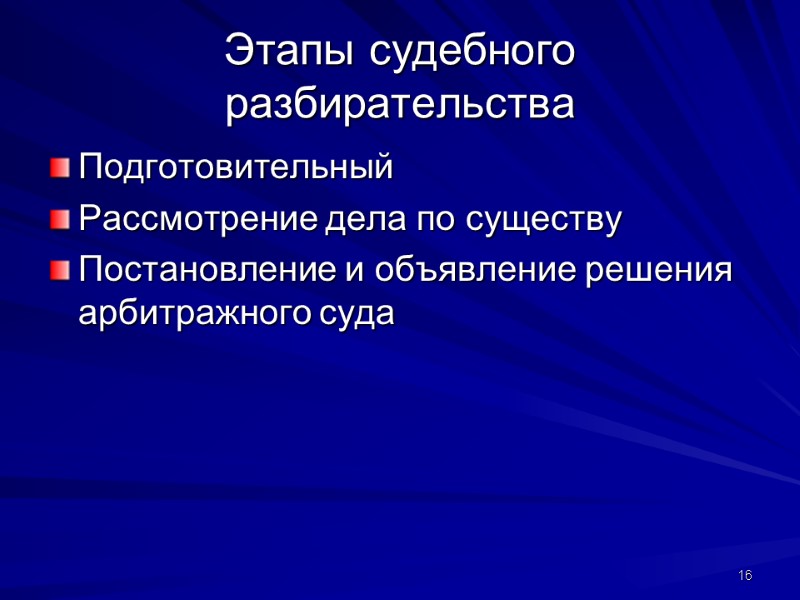 Этапы судебного разбирательства

Подготовительный

Рассмотрение дела по существу

Постановление и объявление решения арбитражного суда

16